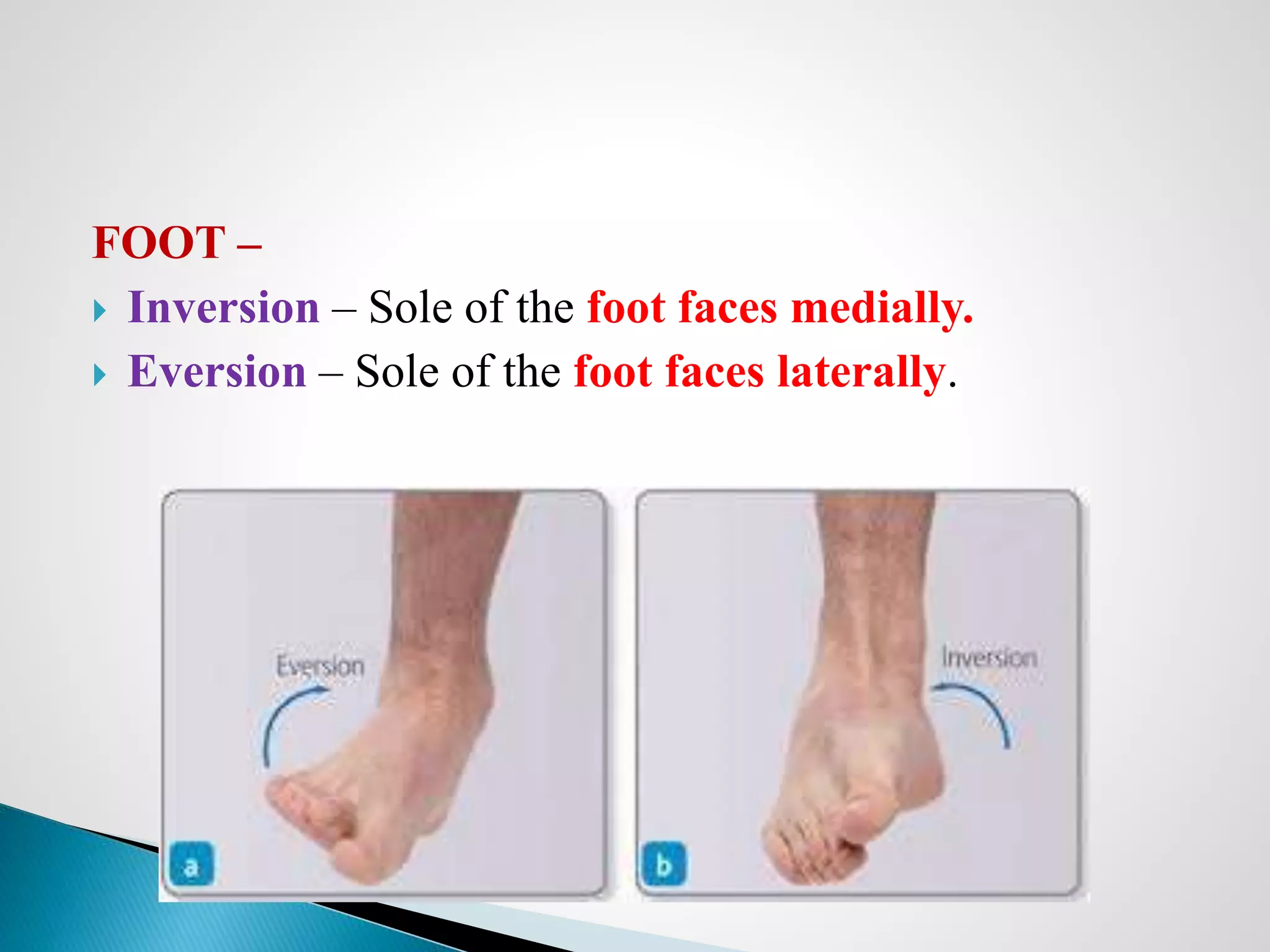 FOOT –

Inversion – Sole of the foot faces medially.

Eversion – Sole of the foot faces laterally.

Eversion

a

Inversion

b